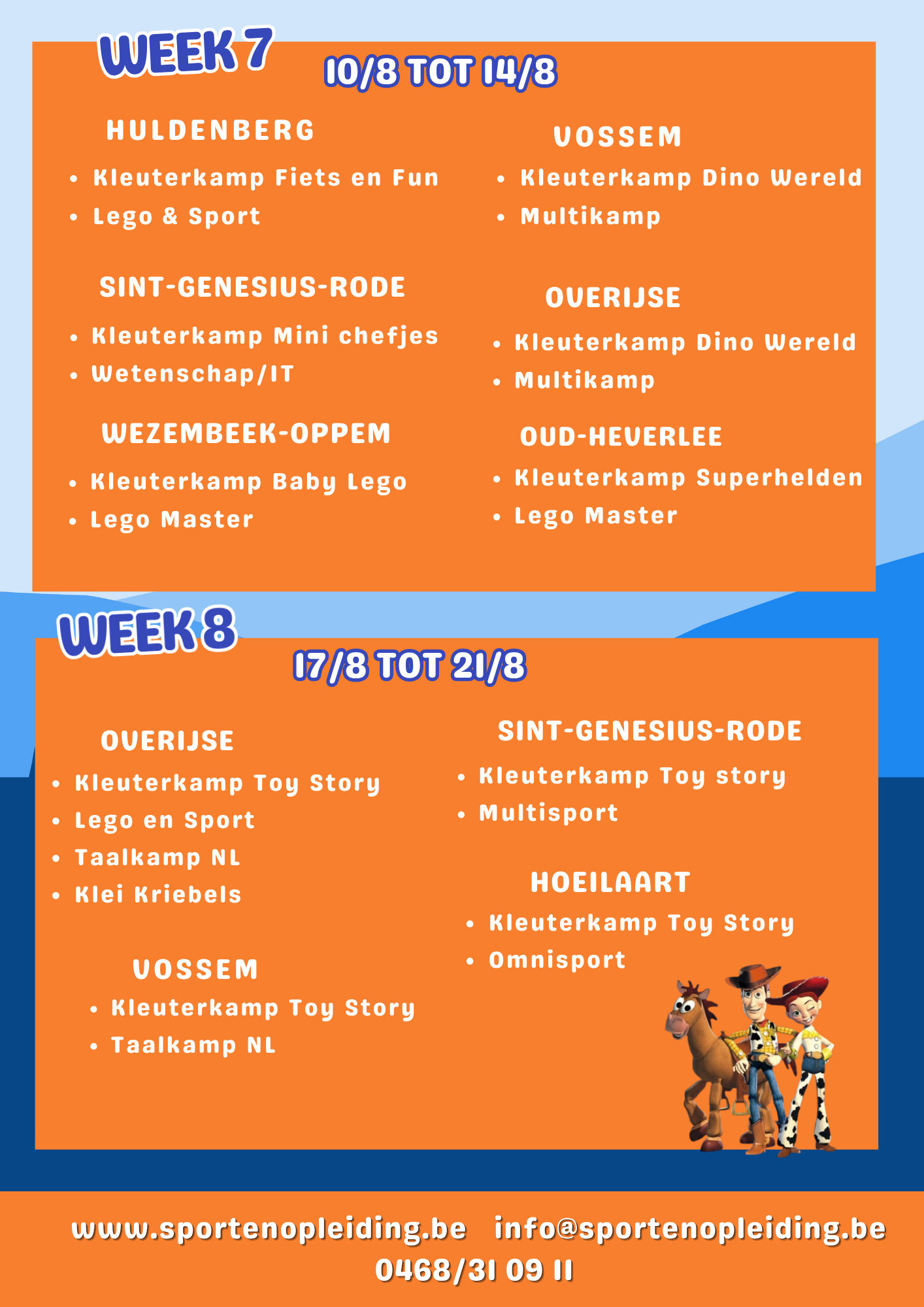 WEEK 7
10/8 TOT 14/8

HULDENBERG
- Kleuterkamp Fiets en Fun
- Lego & Sport

SINT-GENESIUS-RODE
- Kleuterkamp Mini chefjes
- Wetenschap/IT

WEZEMBEEK-OPPEM
- Kleuterkamp Baby Lego
- Lego Master

VOSSEM
- Kleuterkamp Dino Wereld
- Multikamp

OVERIJSE
- Kleuterkamp Dino Wereld
- Multikamp

OUD-HEVERLEE
- Kleuterkamp Superhelden
- Lego Master

WEEK 8
17/8 TOT 21/8

OVERIJSE
- Kleuterkamp Toy Story
- Lego en Sport
- Taalkamp NL
- Klei Kriebels

VOSSEM
- Kleuterkamp Toy Story
- Taalkamp NL

SINT-GENESIUS-RODE
- Kleuterkamp Toy story
- Multisport

HOEILAART
- Kleuterkamp Toy Story
- Omnisport

www.sportenopleiding.be info@sportenopleiding.be
0468/31 09 11